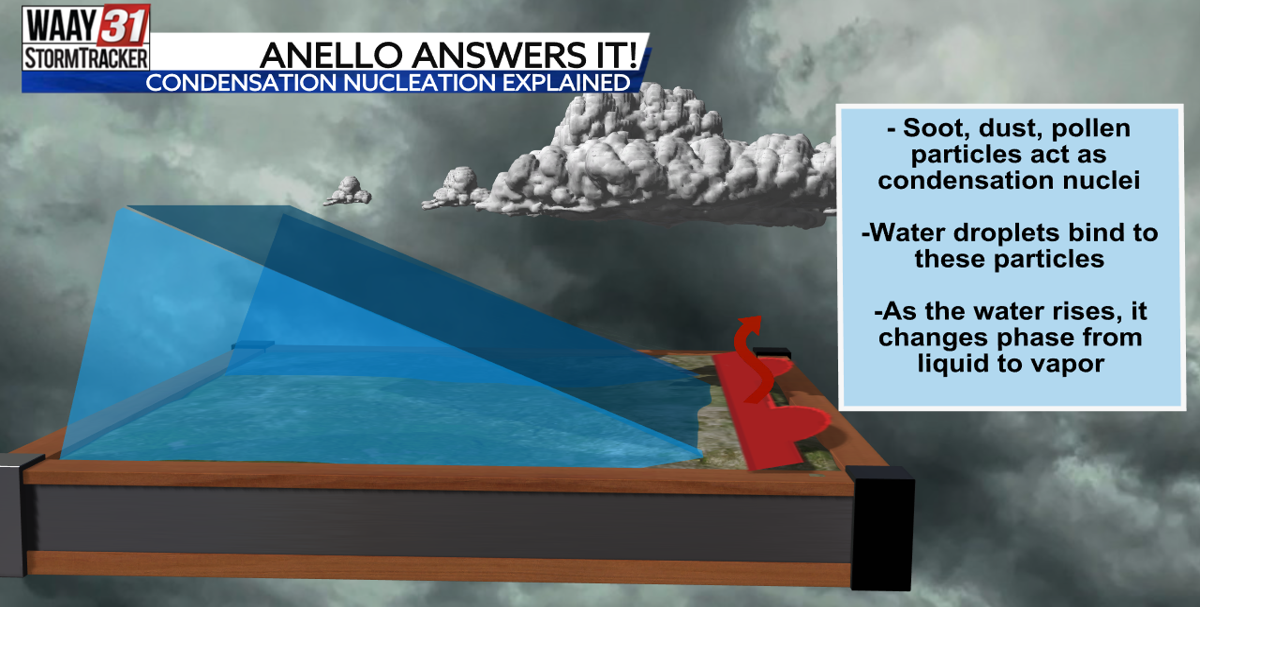 WAAY 31
STORMTRACKER

ANELLO ANSWERS IT!
CONDENSATION NUCLEATION EXPLAINED

- Soot, dust, pollen particles act as condensation nuclei

-Water droplets bind to these particles

-As the water rises, it changes phase from liquid to vapor